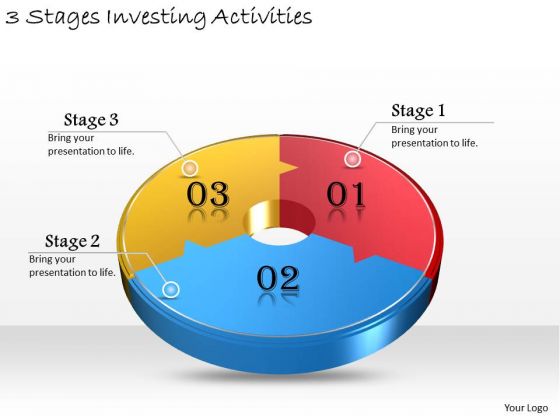 3 Stages Investing Activities

Stage 3
Bring your presentation to life.

Stage 1
Bring your presentation to life.

03

01

Stage 2
Bring your presentation to life.

02

Your Logo